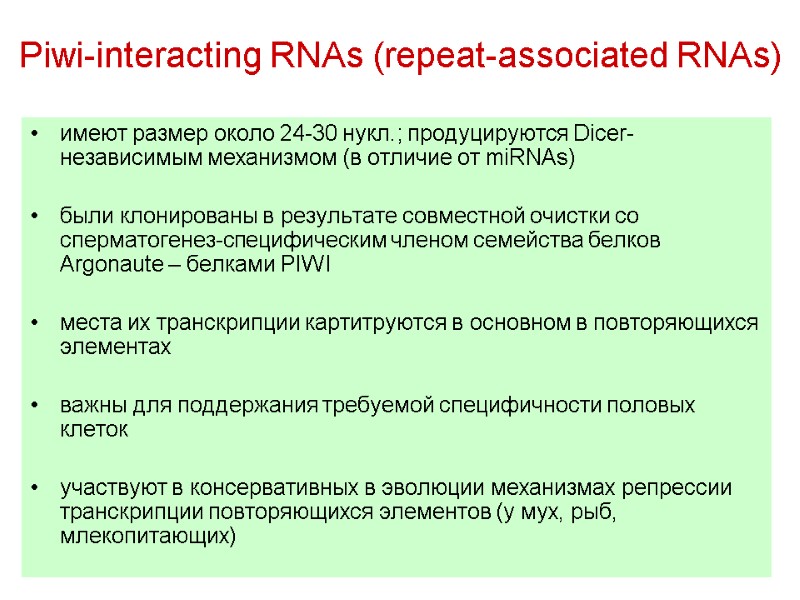 Piwi-interacting RNAs (repeat-associated RNAs)

• имеют размер около 24-30 нукл.; продуцируются Dicer-независимым механизмом (в отличие от miRNAs)

• были клонированы в результате совместной очистки со сперматогенез-специфическим членом семейства белков Argonaute – белками PIWI

• места их транскрипции картитруются в основном в повторяющихся элементах

• важны для поддержания требуемой специфичности половых клеток

• участвуют в консервативных в эволюции механизмах репрессии транскрипции повторяющихся элементов (у мух, рыб, млекопитающих)